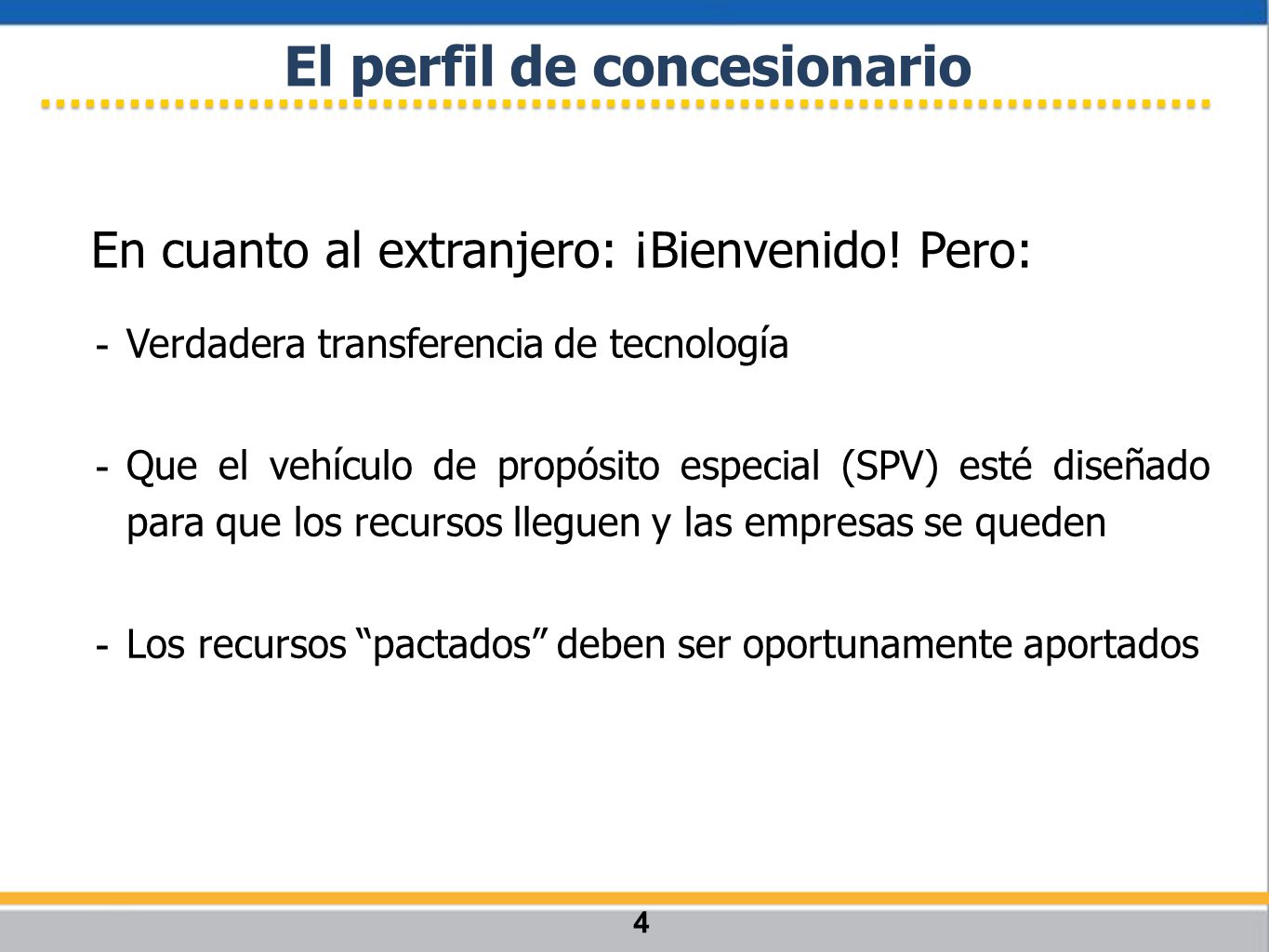 El perfil de concesionario

En cuanto al extranjero: ¡Bienvenido! Pero:

- Verdadera transferencia de tecnología

- Que el vehículo de propósito especial (SPV) esté diseñado para que los recursos lleguen y las empresas se queden

- Los recursos “pactados” deben ser oportunamente aportados

4